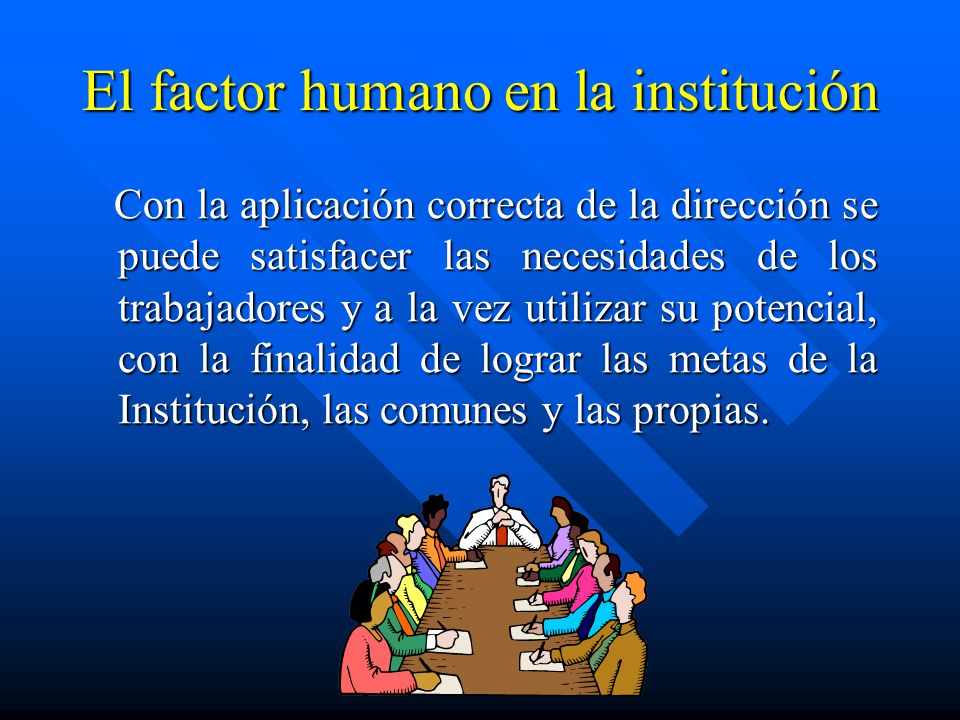 El factor humano en la institución

Con la aplicación correcta de la dirección se puede satisfacer las necesidades de los trabajadores y a la vez utilizar su potencial, con la finalidad de lograr las metas de la Institución, las comunes y las propias.